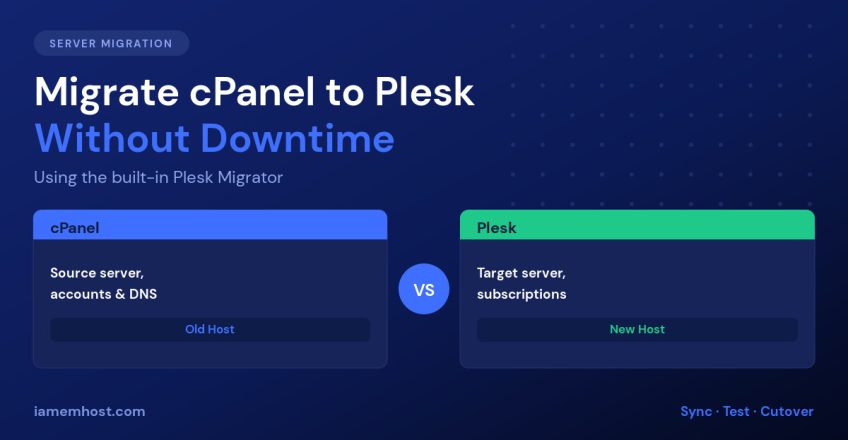 SERVER MIGRATION

Migrate cPanel to Plesk
Without Downtime

Using the built-in Plesk Migrator

cPanel

Source server, accounts & DNS

Old Host

VS

Plesk

Target server, subscriptions

New Host

iamemhost.com

Sync · Test · Cutover